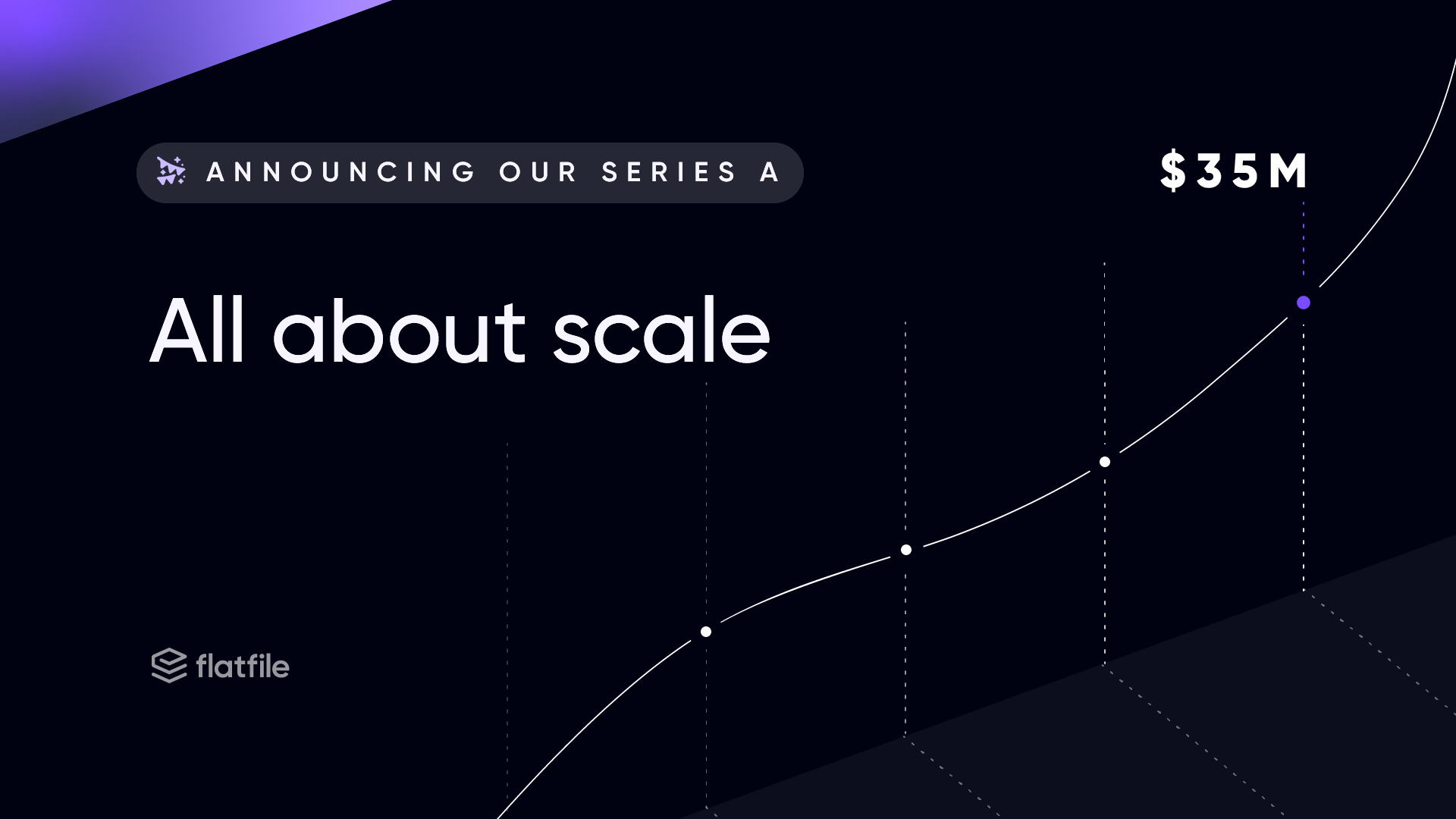 ANNOUNCING OUR SERIES A

$35M

All about scale

flatfile